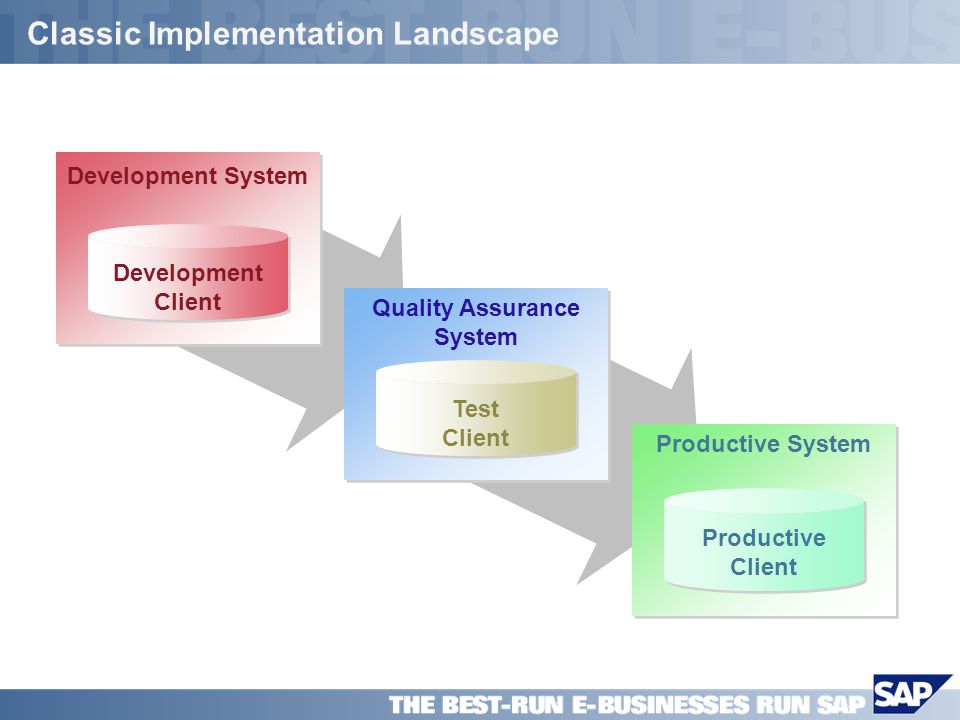 Classic Implementation Landscape

Development System

Development Client

Quality Assurance System

Test Client

Productive System

Productive Client

THE BEST-RUN E-BUSINESSES RUN SAP

SAP